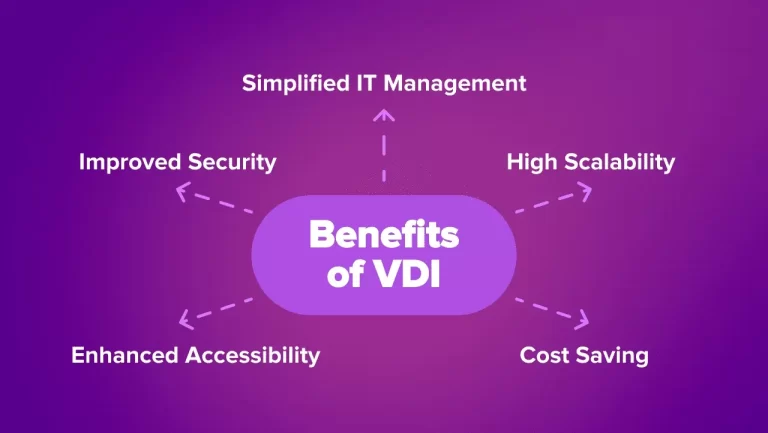 Simplified IT Management

Improved Security

High Scalability

Benefits of VDI

Enhanced Accessibility

Cost Saving